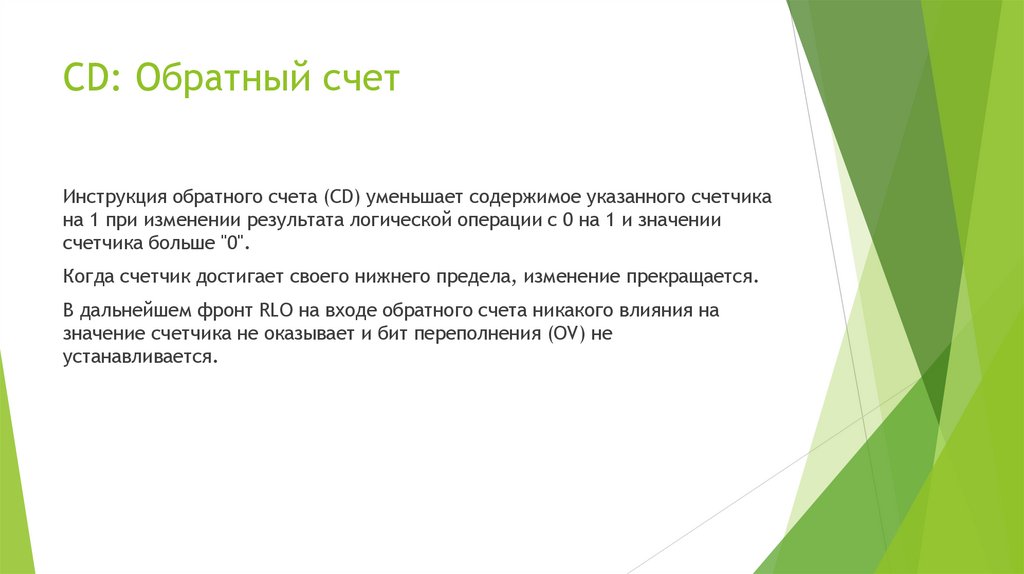 CD: Обратный счет

Инструкция обратного счета (CD) уменьшает содержимое указанного счетчика на 1 при изменении результата логической операции с 0 на 1 и значении счетчика больше "0".

Когда счетчик достигает своего нижнего предела, изменение прекращается.

В дальнейшем фронт RLO на входе обратного счета никакого влияния на значение счетчика не оказывает и бит переполнения (OV) не устанавливается.